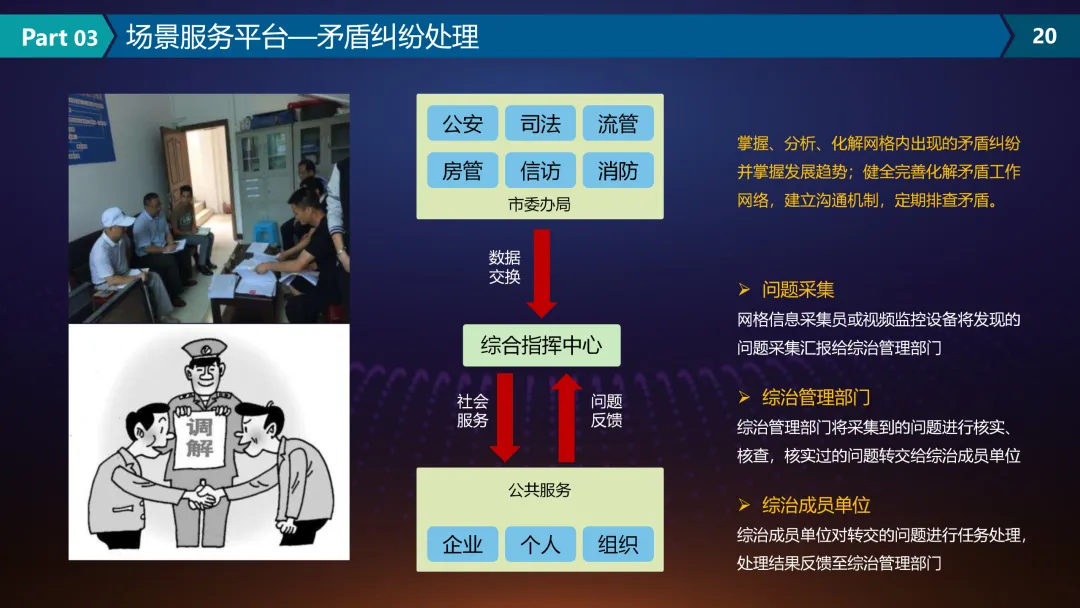 Part 03 场景服务平台—矛盾纠纷处理

20

调解

公安 司法 流管

房管 信访 消防

市委办局

数据交换

综合指挥中心

社会服务

问题反馈

公共服务

企业 个人 组织

掌握、分析、化解网格内出现的矛盾纠纷并掌握发展趋势；健全完善化解矛盾工作网络，建立沟通机制，定期排查矛盾。

➢ 问题采集

网格信息采集员或视频监控设备将发现的问题采集汇报给综治管理部门

➢ 综治管理部门

综治管理部门将采集到的问题进行核实、核查，核实过的问题转交给综治成员单位

➢ 综治成员单位

综治成员单位对转交的问题进行任务处理，处理结果反馈至综治管理部门